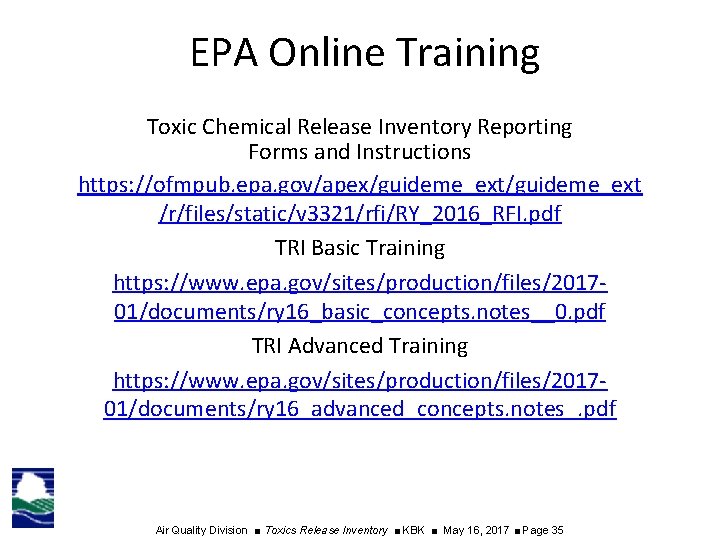 EPA Online Training

Toxic Chemical Release Inventory Reporting Forms and Instructions

https://ofmpub.epa.gov/apex/guideme_ext/guideme_ext/r/files/static/v3321/rfi/RY_2016_RFI.pdf

TRI Basic Training

https://www.epa.gov/sites/production/files/2017-01/documents/ry16_basic_concepts.notes__0.pdf

TRI Advanced Training

https://www.epa.gov/sites/production/files/2017-01/documents/ry16_advanced_concepts.notes_.pdf

Air Quality Division ■ Toxics Release Inventory ■ KBK ■ May 16, 2017 ■ Page 35